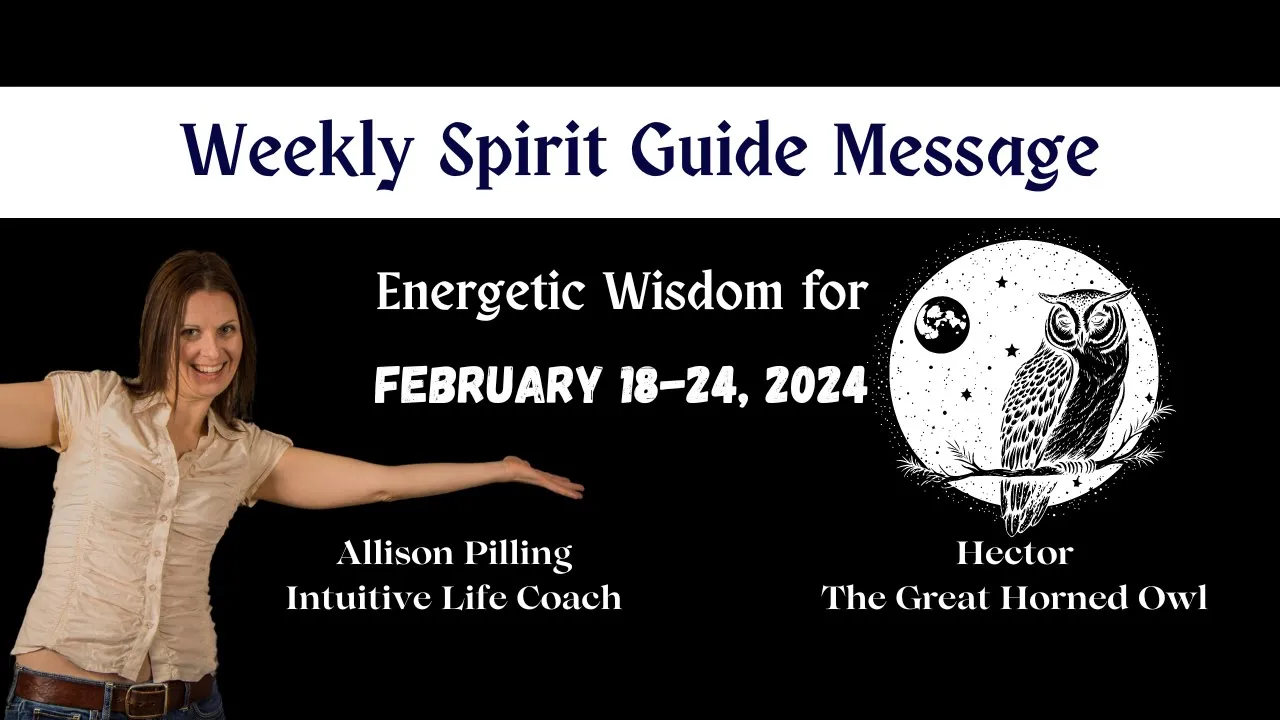 Weekly Spirit Guide Message

Energetic Wisdom for

FEBRUARY 18-24, 2024

Allison Pilling
Intuitive Life Coach

Hector
The Great Horned Owl